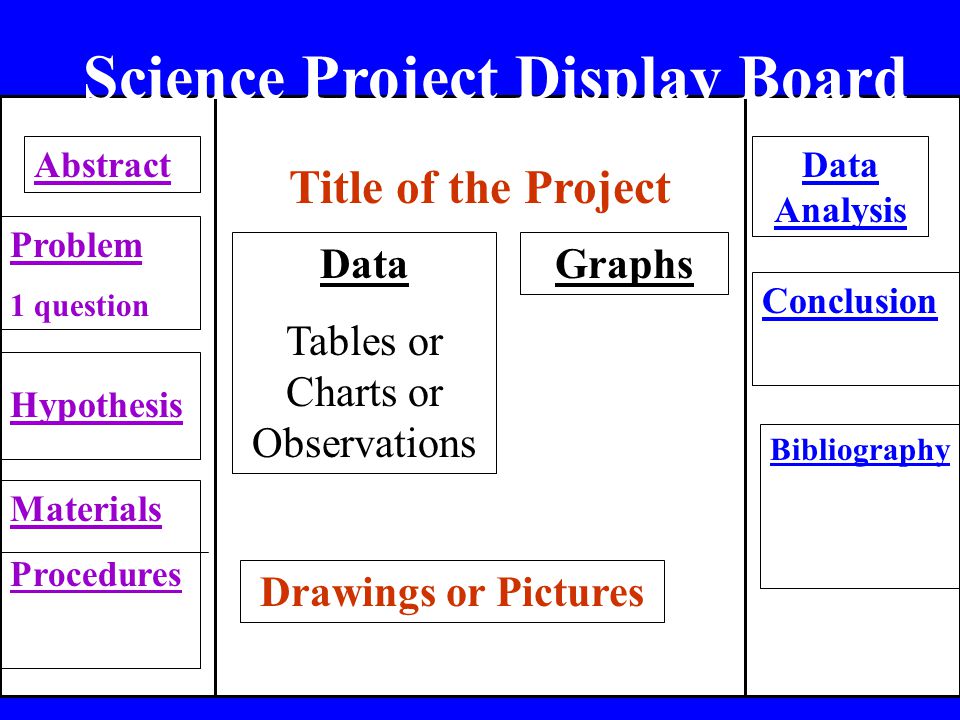 Science Project Display Board

Abstract

Problem
1 question

Hypothesis

Materials

Procedures

Title of the Project

Data

Tables or Charts or Observations

Graphs

Drawings or Pictures

Data Analysis

Conclusion

Bibliography